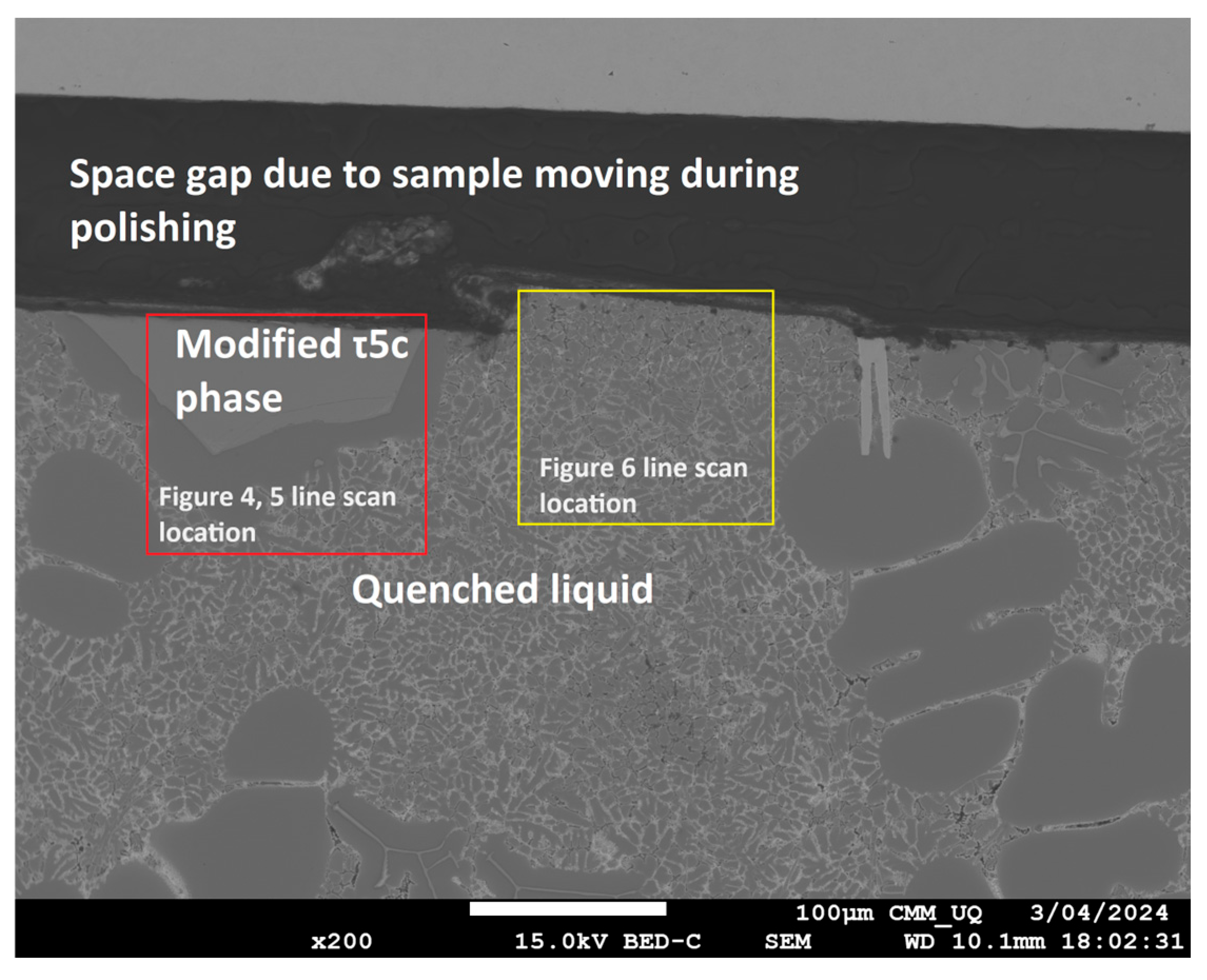 Space gap due to sample moving during polishing

Modified τ5c phase

Figure 4, 5 line scan location

Figure 6 line scan location

Quenched liquid

100μm CMM_UQ 3/04/2024
x200 15.0kV BED-C SEM WD 10.1mm 18:02:31